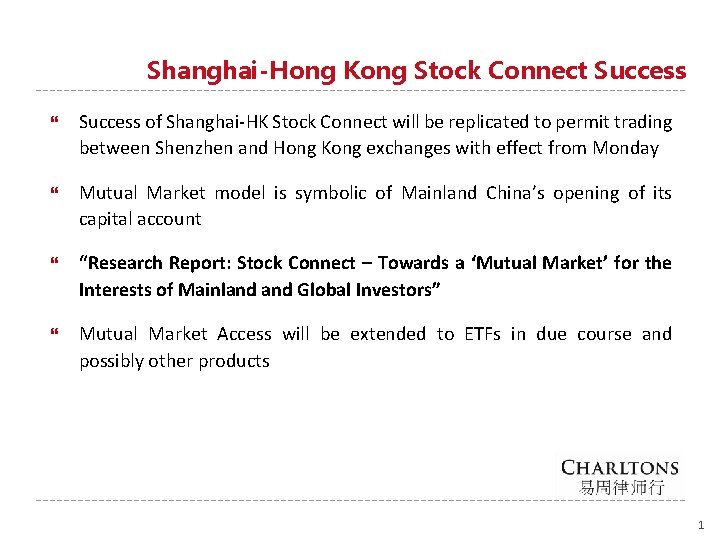 Shanghai-Hong Kong Stock Connect Success

❝ Success of Shanghai-HK Stock Connect will be replicated to permit trading between Shenzhen and Hong Kong exchanges with effect from Monday

❝ Mutual Market model is symbolic of Mainland China's opening of its capital account

❝ "Research Report: Stock Connect – Towards a 'Mutual Market' for the Interests of Mainland and Global Investors"

❝ Mutual Market Access will be extended to ETFs in due course and possibly other products

CHARLTONS
易周律师行

1